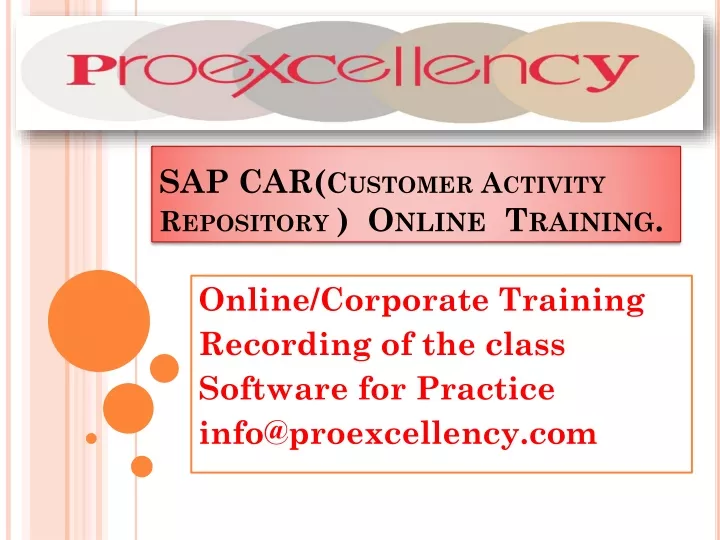 Proexcellency

SAP CAR(Customer Activity Repository ) Online Training.

Online/Corporate Training
Recording of the class
Software for Practice
info@proexcellency.com